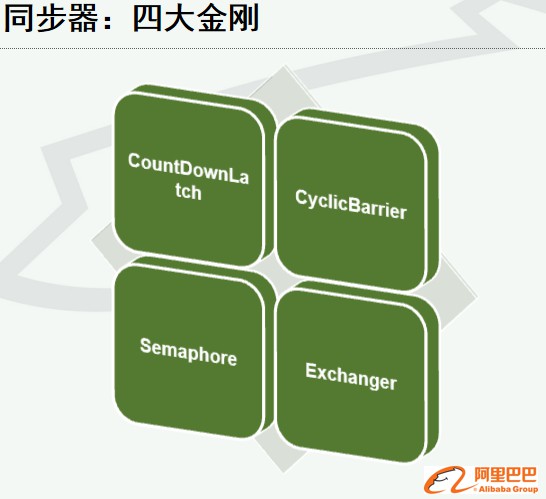 同步器：四大金刚

CountDownLatch

CyclicBarrier

Semaphore

Exchanger

阿里巴巴
Alibaba Group